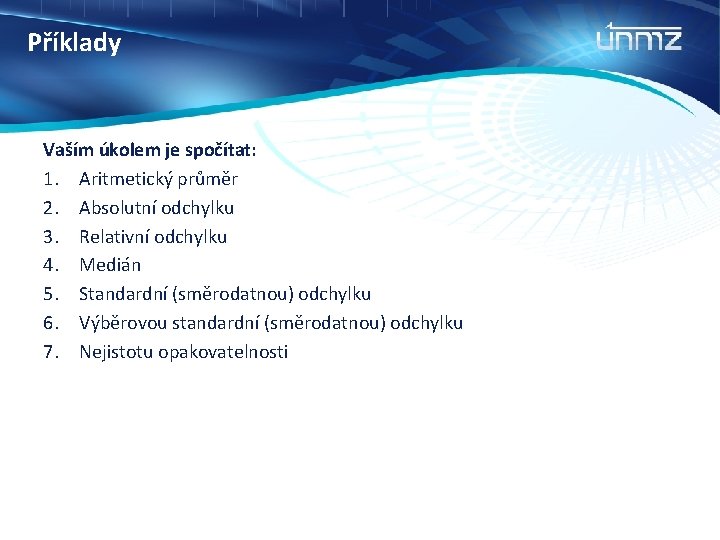 Příklady

únmz

Vaším úkolem je spočítat:
1. Aritmetický průměr
2. Absolutní odchylku
3. Relativní odchylku
4. Medián
5. Standardní (směrodatnou) odchylku
6. Výběrovou standardní (směrodatnou) odchylku
7. Nejistotu opakovatelnosti